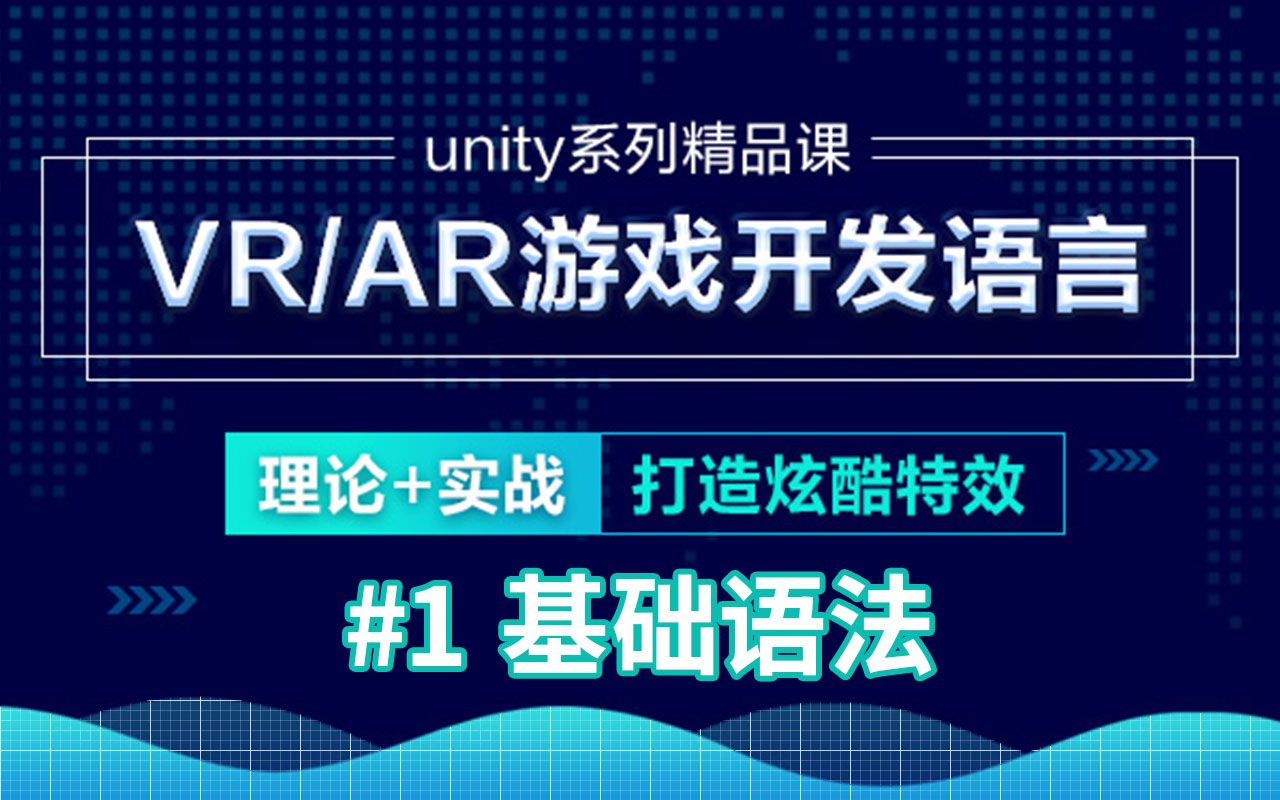 unity系列精品课

VR/AR游戏开发语言

理论+实战 打造炫酷特效

#1 基础语法